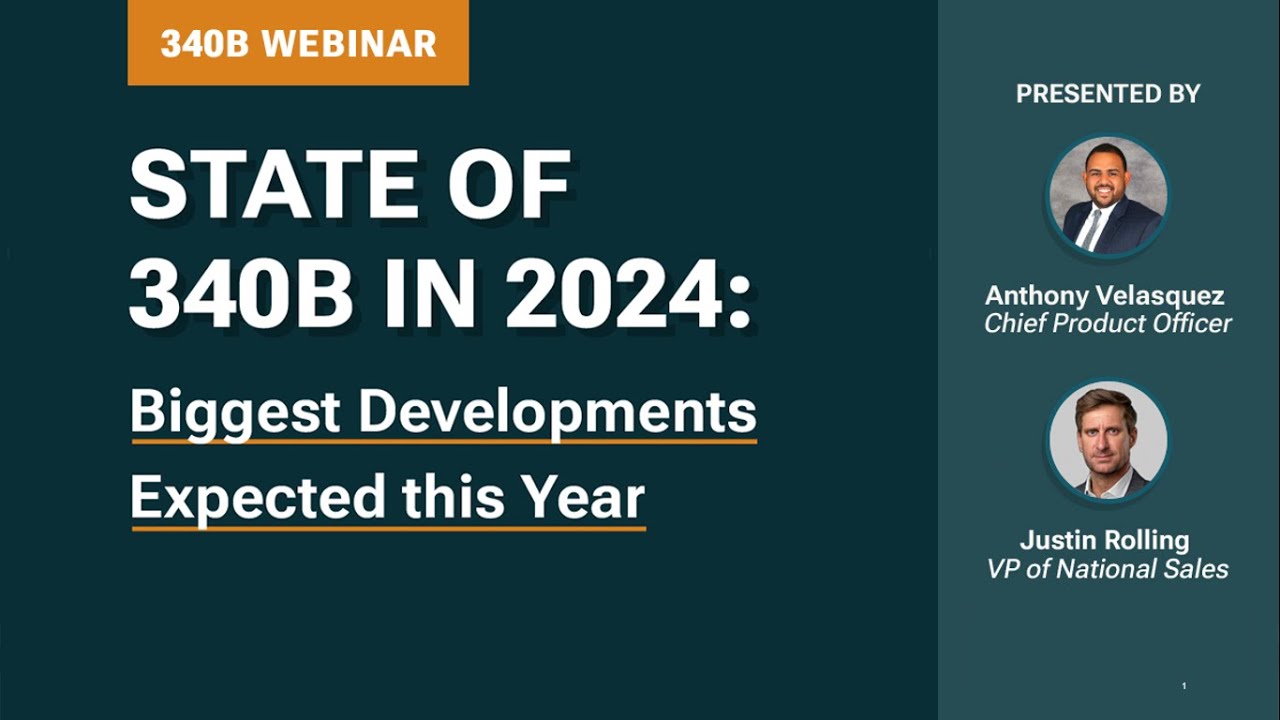 340B WEBINAR

STATE OF 340B IN 2024:

Biggest Developments Expected this Year

PRESENTED BY

Anthony Velasquez
Chief Product Officer

Justin Rolling
VP of National Sales

1